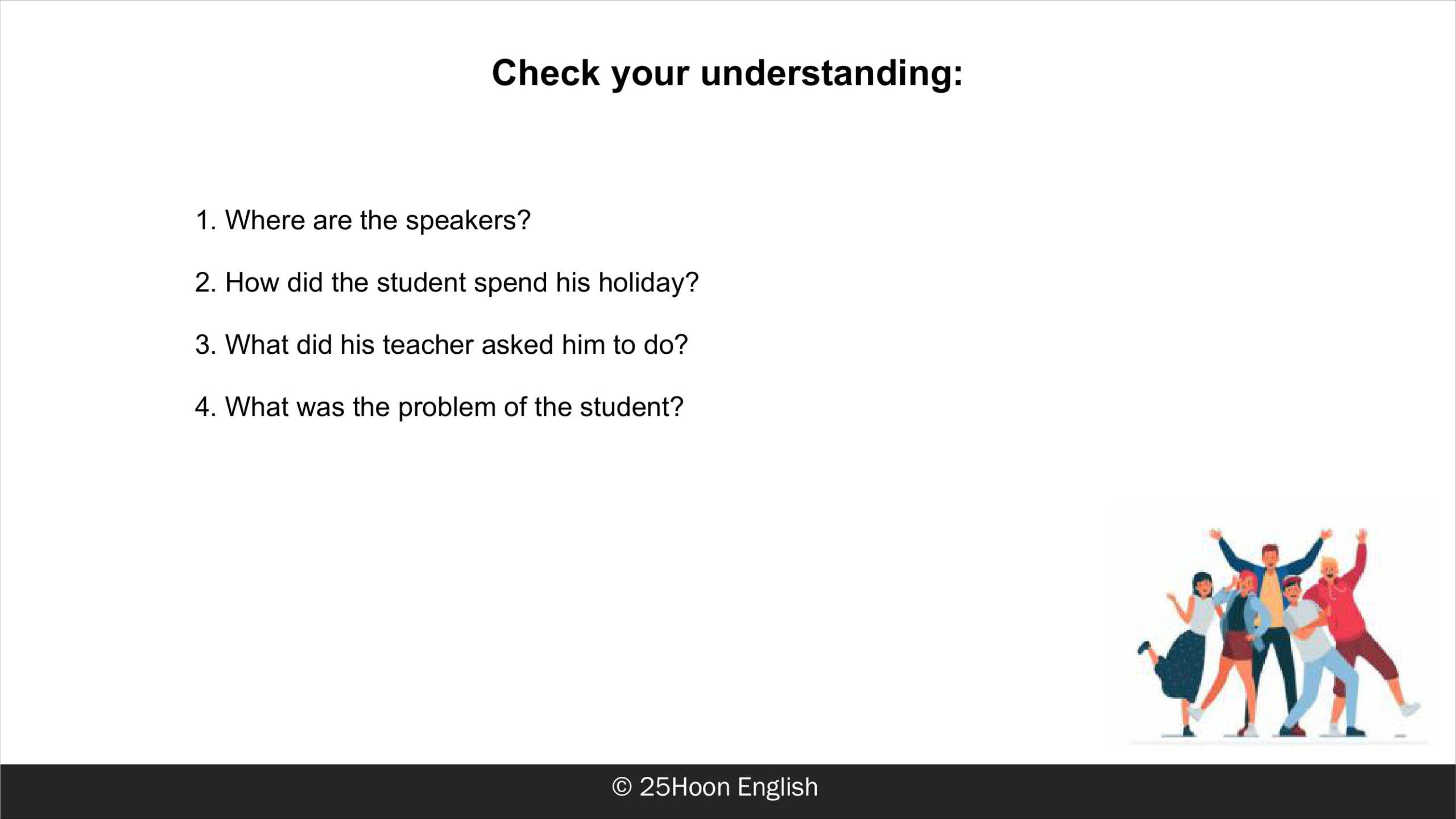 Check your understanding:

1. Where are the speakers?

2. How did the student spend his holiday?

3. What did his teacher asked him to do?

4. What was the problem of the student?

© 25Hoon English